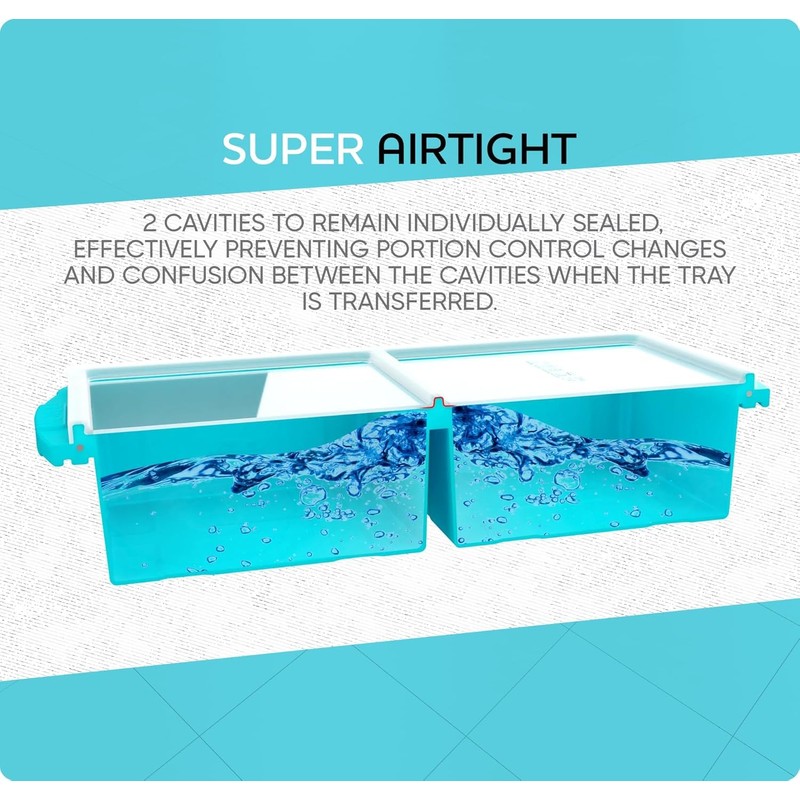 SUPER AIRTIGHT

2 CAVITIES TO REMAIN INDIVIDUALLY SEALED, EFFECTIVELY PREVENTING PORTION CONTROL CHANGES AND CONFUSION BETWEEN THE CAVITIES WHEN THE TRAY IS TRANSFERRED.